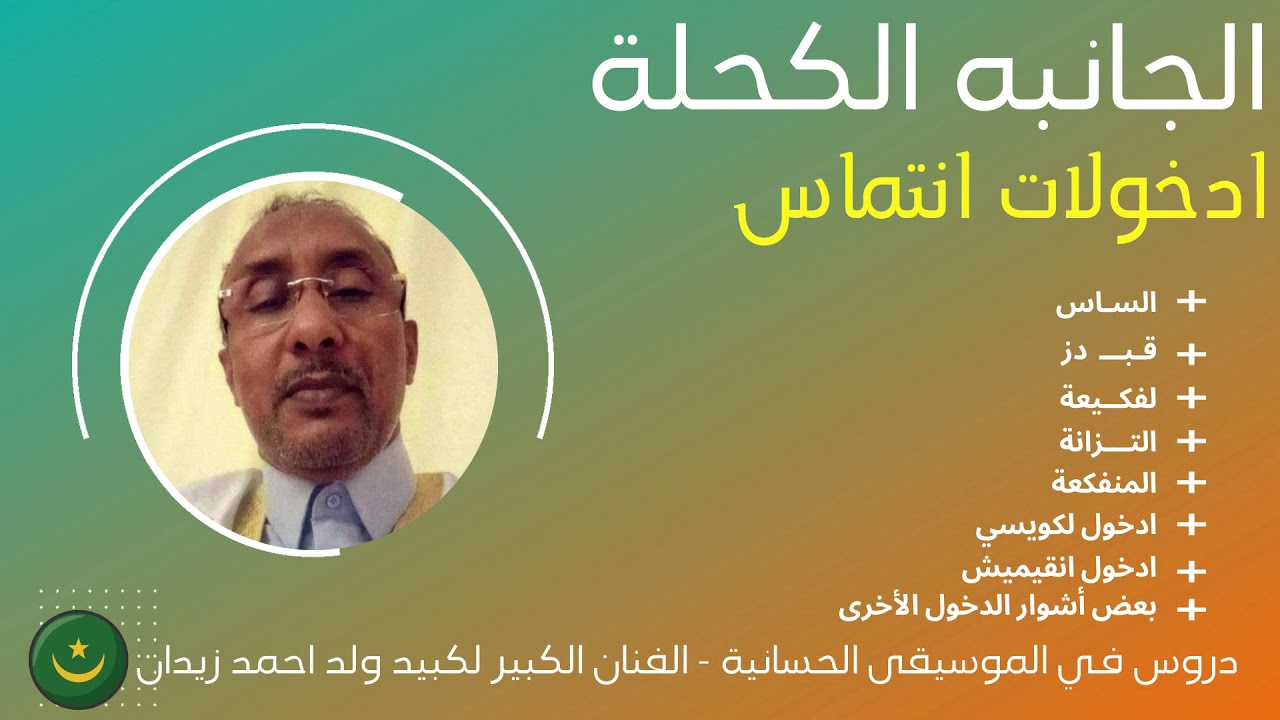 الجانبه الكحلة
ادخولات انتماس

+ الساس
+ قبـ دز
+ لفكيعة
+ التزانة
+ المنفكعة
+ ادخول لكويسي
+ ادخول انقيميش
+ بعض أشوار الدخول الأخرى

دروس في الموسيقى الحسانية - الفنان الكبير لكبيد ولد احمد زيدان